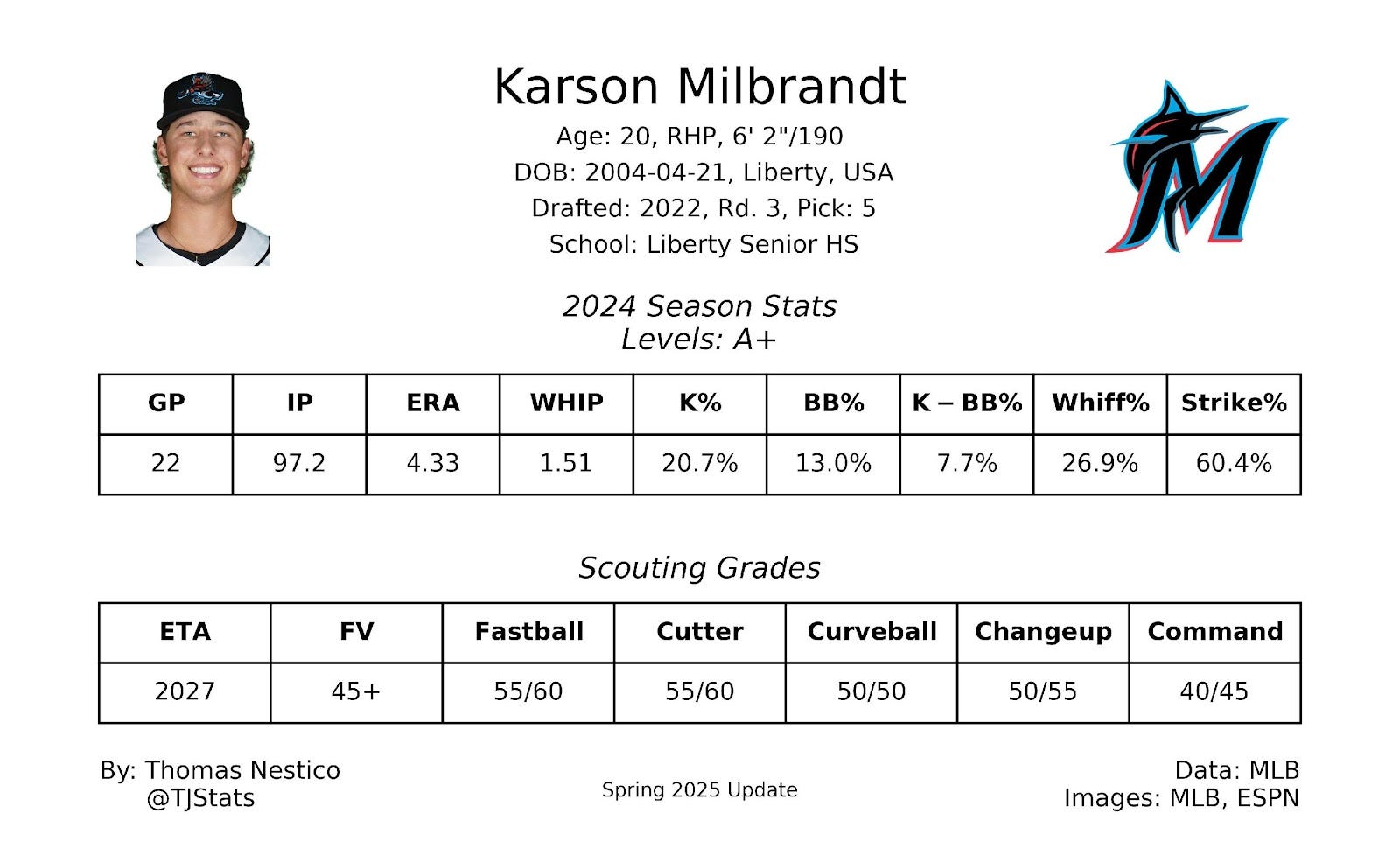 Karson Milbrandt
Age: 20, RHP, 6' 2"/190
DOB: 2004-04-21, Liberty, USA
Drafted: 2022, Rd. 3, Pick: 5
School: Liberty Senior HS

2024 Season Stats
Levels: A+

| GP | IP | ERA | WHIP | K% | BB% | K – BB% | Whiff% | Strike% |
|---|---|---|---|---|---|---|---|---|
| 22 | 97.2 | 4.33 | 1.51 | 20.7% | 13.0% | 7.7% | 26.9% | 60.4% |

Scouting Grades

| ETA | FV | Fastball | Cutter | Curveball | Changeup | Command |
|---|---|---|---|---|---|---|
| 2027 | 45+ | 55/60 | 55/60 | 50/50 | 50/55 | 40/45 |

By: Thomas Nestico
@TJStats

Spring 2025 Update

Data: MLB
Images: MLB, ESPN